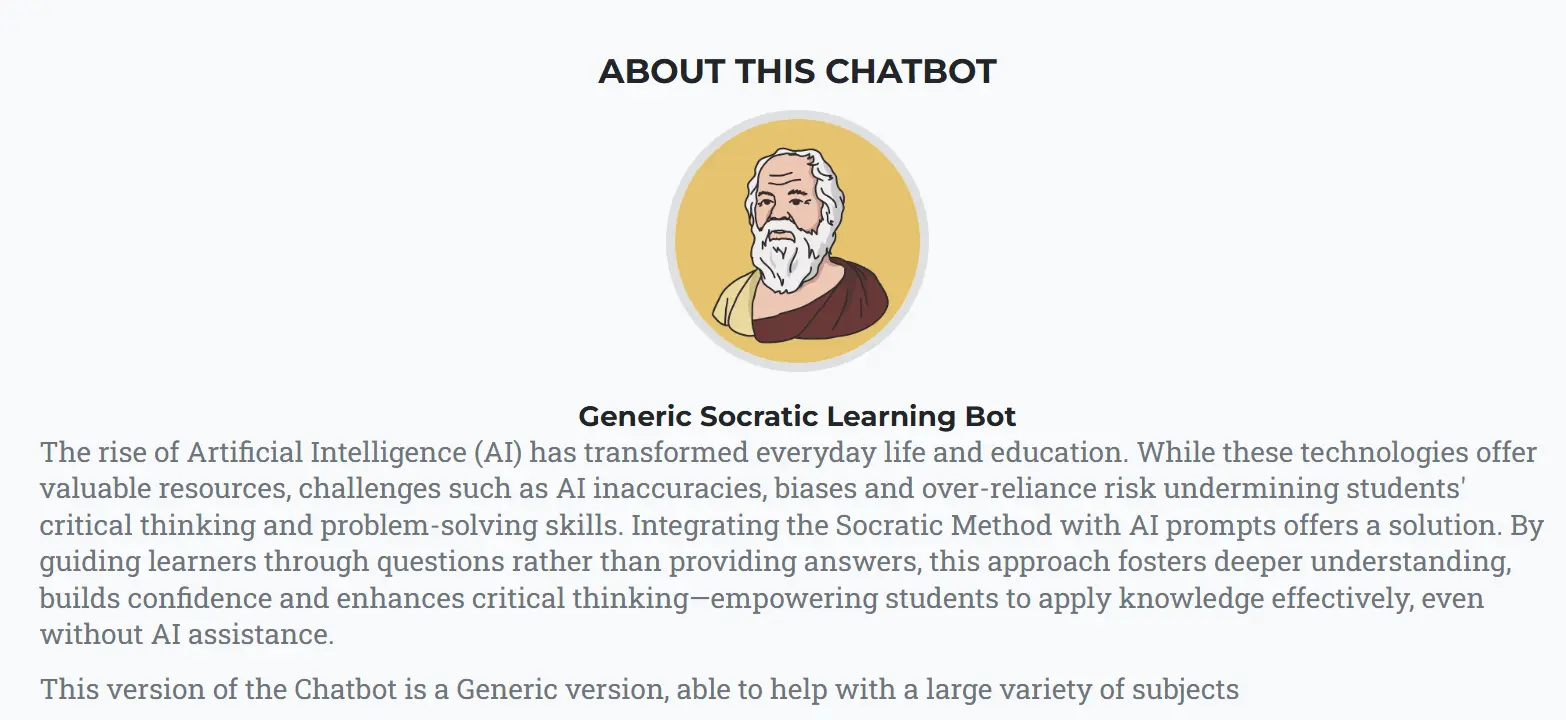 ABOUT THIS CHATBOT

Generic Socratic Learning Bot

The rise of Artificial Intelligence (AI) has transformed everyday life and education. While these technologies offer valuable resources, challenges such as AI inaccuracies, biases and over-reliance risk undermining students' critical thinking and problem-solving skills. Integrating the Socratic Method with AI prompts offers a solution. By guiding learners through questions rather than providing answers, this approach fosters deeper understanding, builds confidence and enhances critical thinking—empowering students to apply knowledge effectively, even without AI assistance.

This version of the Chatbot is a Generic version, able to help with a large variety of subjects